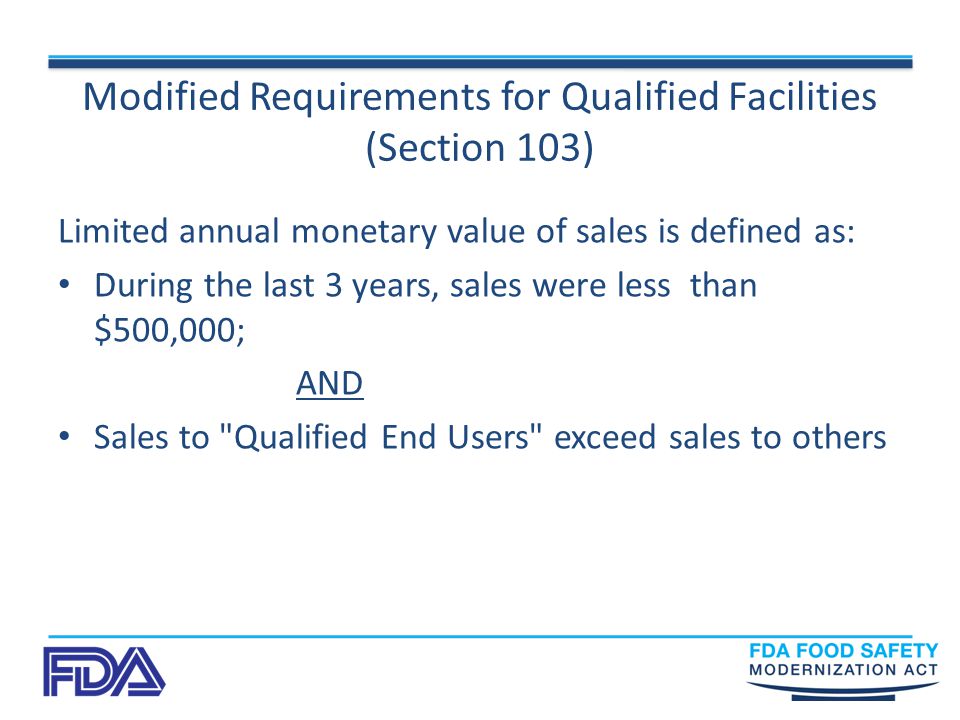 Modified Requirements for Qualified Facilities (Section 103)

Limited annual monetary value of sales is defined as:

• During the last 3 years, sales were less than \$500,000;

AND

• Sales to "Qualified End Users" exceed sales to others

FDA

FDA FOOD SAFETY MODERNIZATION ACT